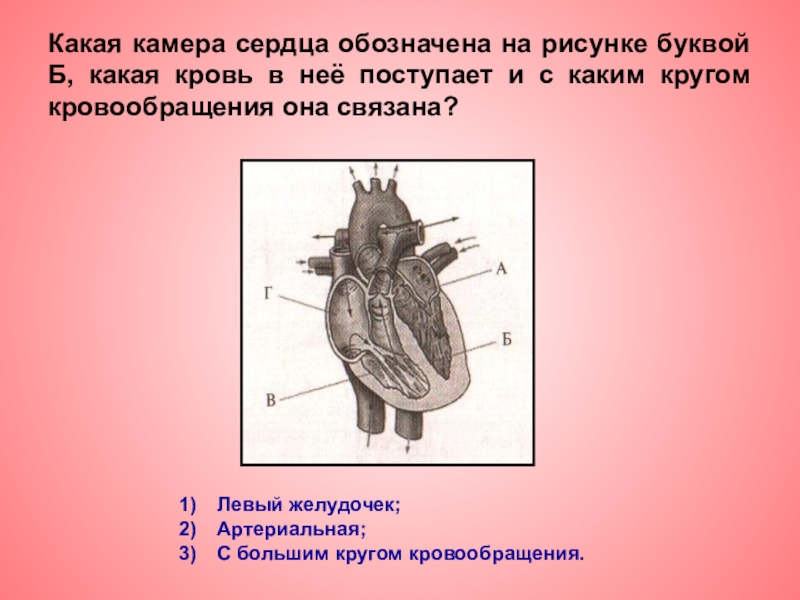 Какая камера сердца обозначена на рисунке буквой Б, какая кровь в неё поступает и с каким кругом кровообращения она связана?

А
Г
Б
В

1) Левый желудочек;
2) Артериальная;
3) С большим кругом кровообращения.